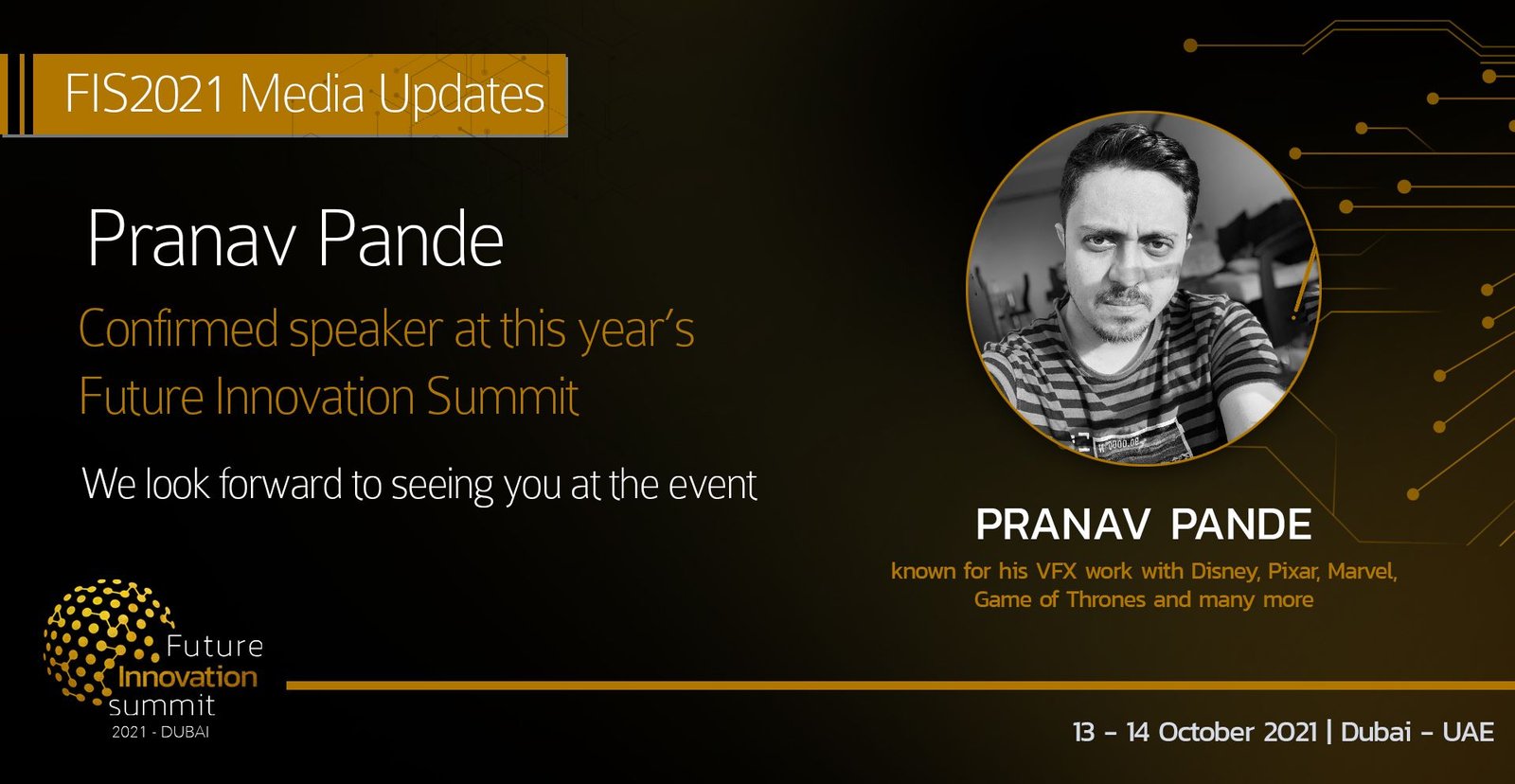 FIS2021 Media Updates

Pranav Pande

Confirmed speaker at this year's Future Innovation Summit

We look forward to seeing you at the event

PRANAV PANDE

known for his VFX work with Disney, Pixar, Marvel, Game of Thrones and many more

Future Innovation summit
2021 - DUBAI

13 - 14 October 2021 | Dubai - UAE